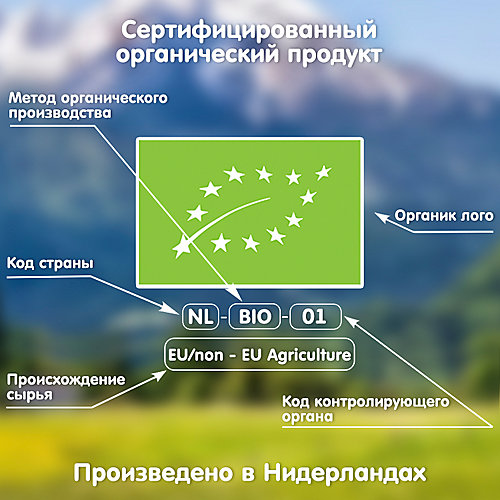 Сертифицированный органический продукт

Метод органического производства

Органик лого

Код страны

NL - BIO - 01

EU/non - EU Agriculture

Происхождение сырья

Код контролирующего органа

Произведено в Нидерландах